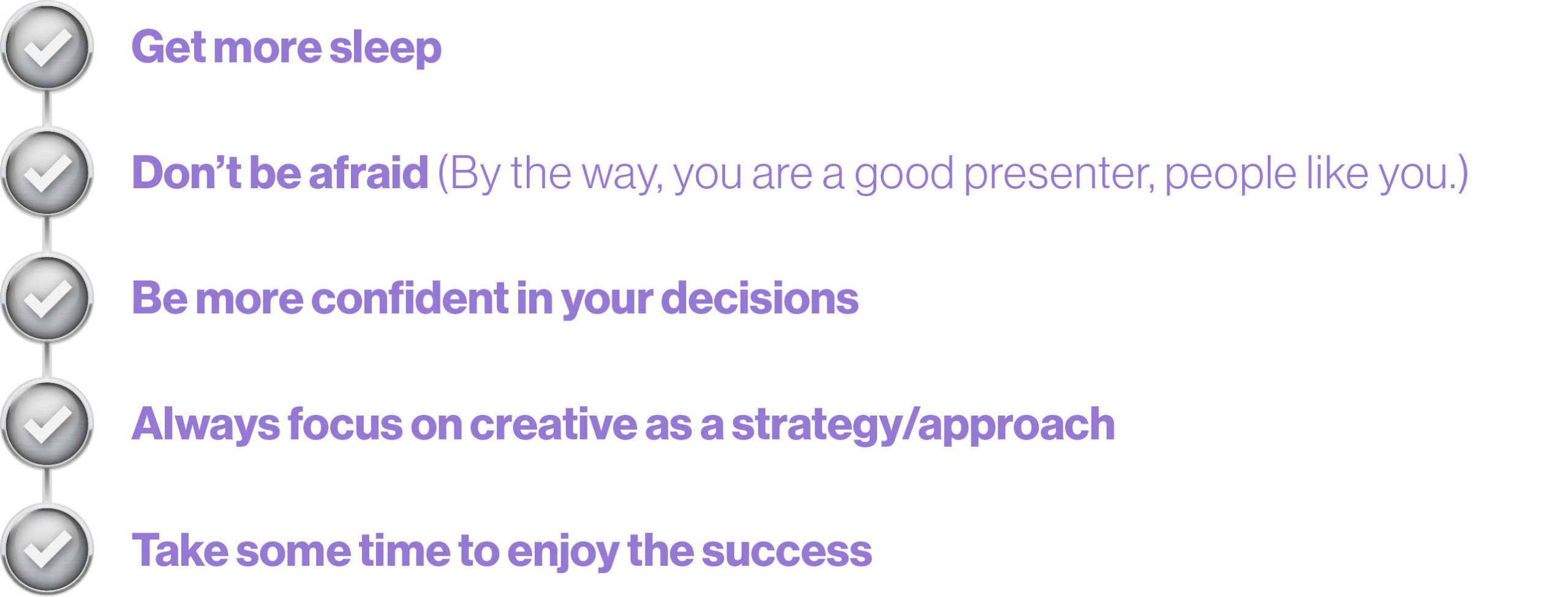 Get more sleep

Don’t be afraid (By the way, you are a good presenter, people like you.)

Be more confident in your decisions

Always focus on creative as a strategy/approach

Take some time to enjoy the success